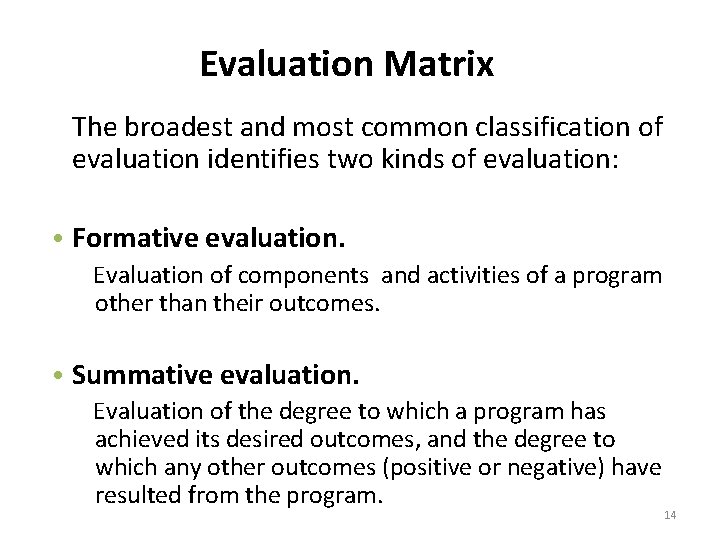 Evaluation Matrix

The broadest and most common classification of evaluation identifies two kinds of evaluation:

• Formative evaluation.

Evaluation of components and activities of a program other than their outcomes.

• Summative evaluation.

Evaluation of the degree to which a program has achieved its desired outcomes, and the degree to which any other outcomes (positive or negative) have resulted from the program.

14